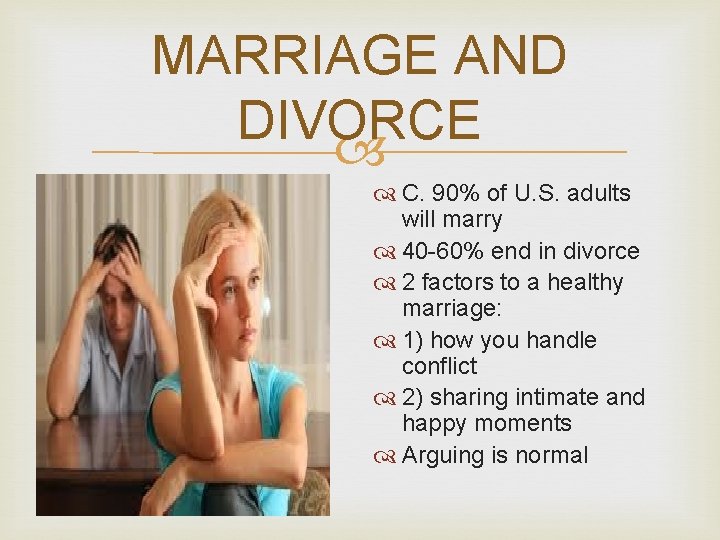 MARRIAGE AND DIVORCE

C. 90% of U.S. adults will marry
40-60% end in divorce
2 factors to a healthy marriage:
1) how you handle conflict
2) sharing intimate and happy moments
Arguing is normal